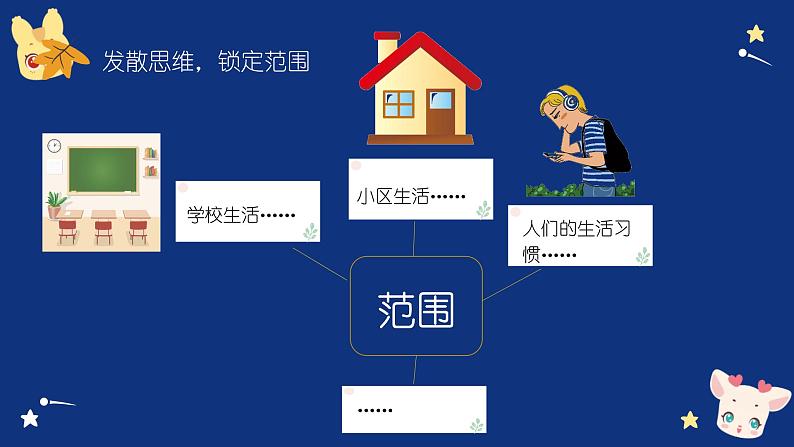 发散思维，锁定范围

学校生活……

小区生活……

人们的生活习惯……

范围

……